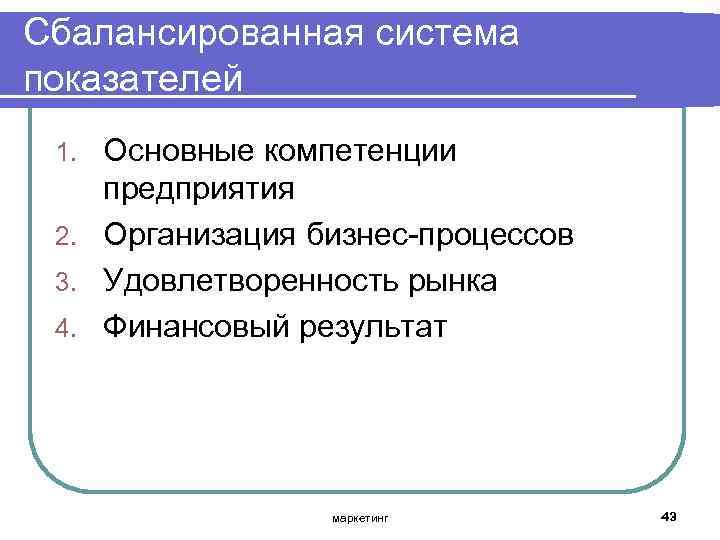 Сбалансированная система показателей

1. Основные компетенции предприятия
2. Организация бизнес-процессов
3. Удовлетворенность рынка
4. Финансовый результат

маркетинг

43